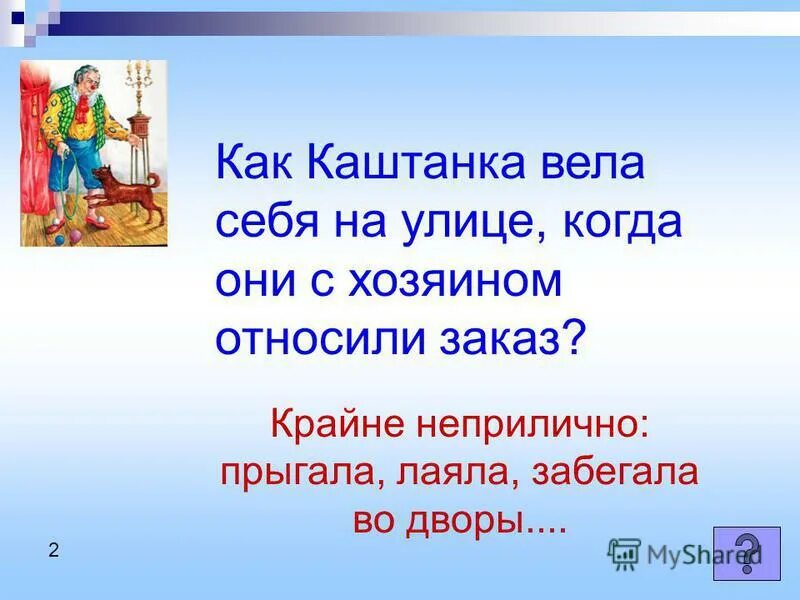 Как Каштанка вела себя на улице, когда они с хозяином относили заказ?

Крайне неприлично: прыгала, лаяла, забегала во дворы....

2

MyShared

?